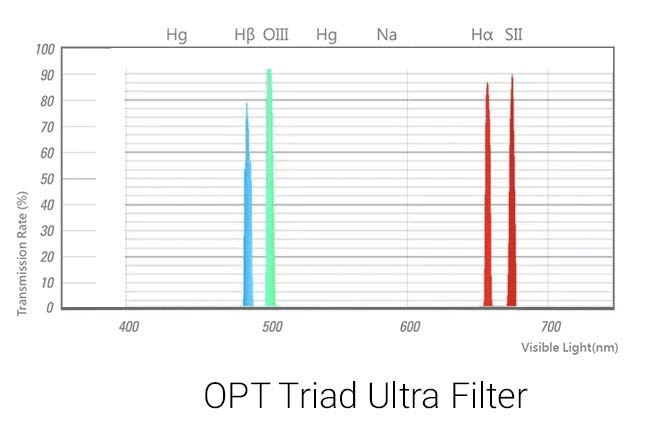 Hg Hβ OIII Hg Na Hα SII

100
90
80
70
60
50
40
30
20
10
0

Transmission Rate (%)

400 500 600 700

Visible Light(nm)

OPT Triad Ultra Filter